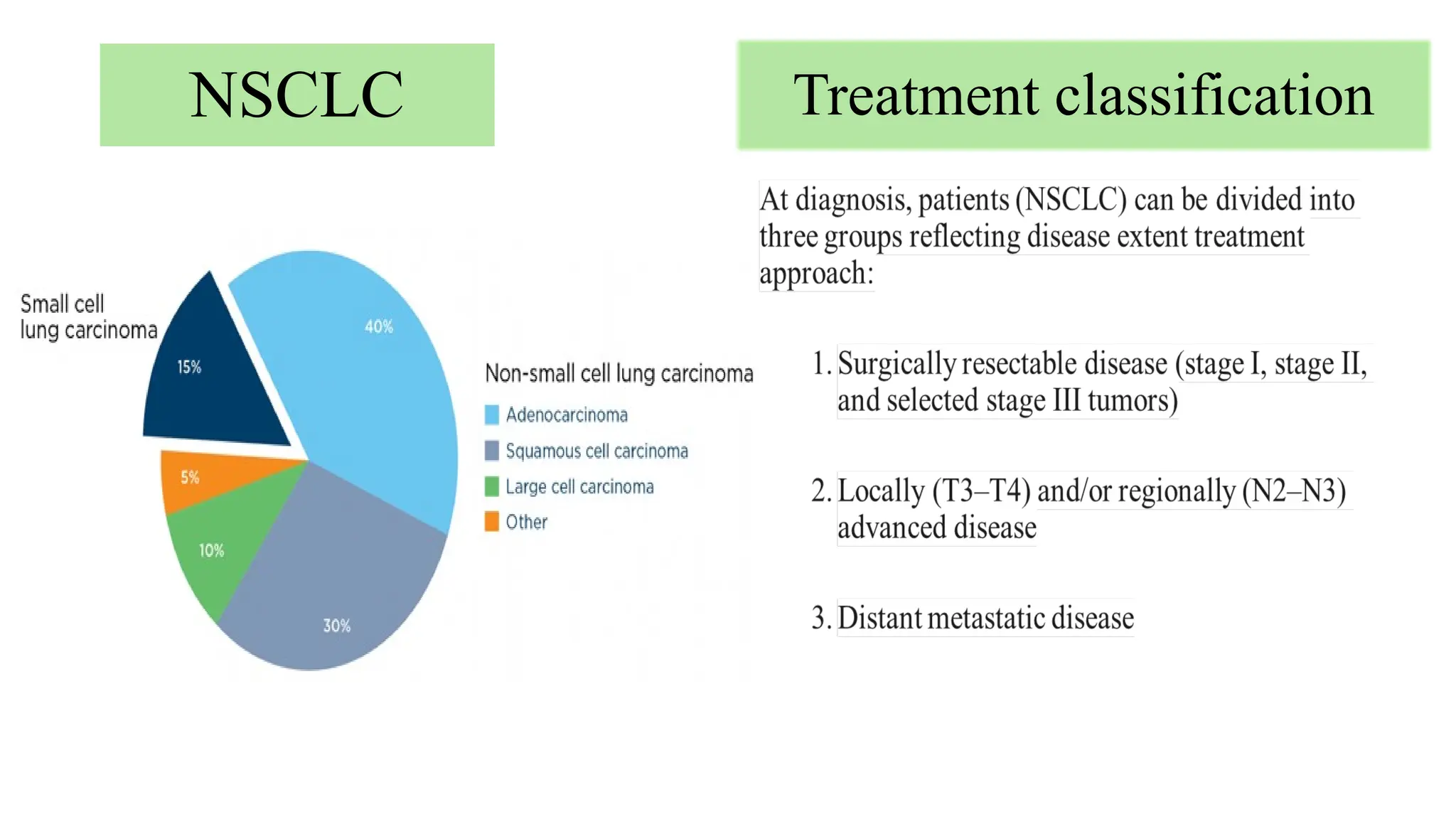 NSCLC

Small cell lung carcinoma

15%

40%

5%

10%

30%

Non-small cell lung carcinoma

Adenocarcinoma

Squamous cell carcinoma

Large cell carcinoma

Other

Treatment classification

At diagnosis, patients (NSCLC) can be divided into three groups reflecting disease extent treatment approach:

1. Surgically resectable disease (stage I, stage II, and selected stage III tumors)

2. Locally (T3–T4) and/or regionally (N2–N3) advanced disease

3. Distant metastatic disease